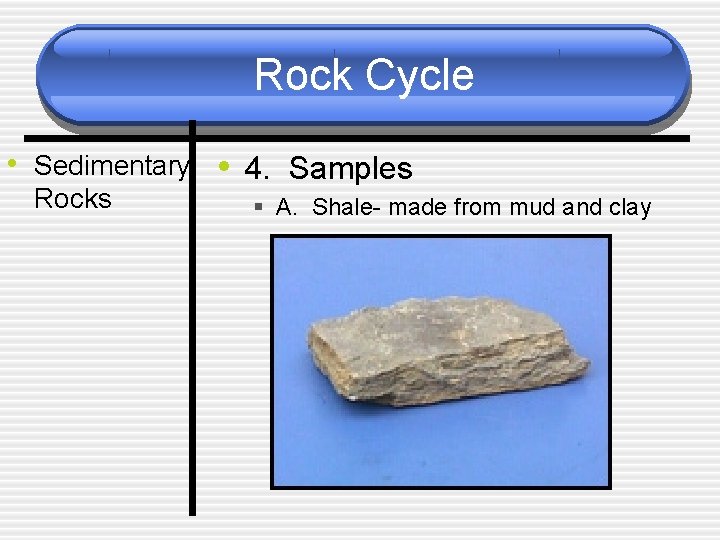 Rock Cycle

• Sedimentary Rocks

• 4. Samples
  ▪ A. Shale- made from mud and clay